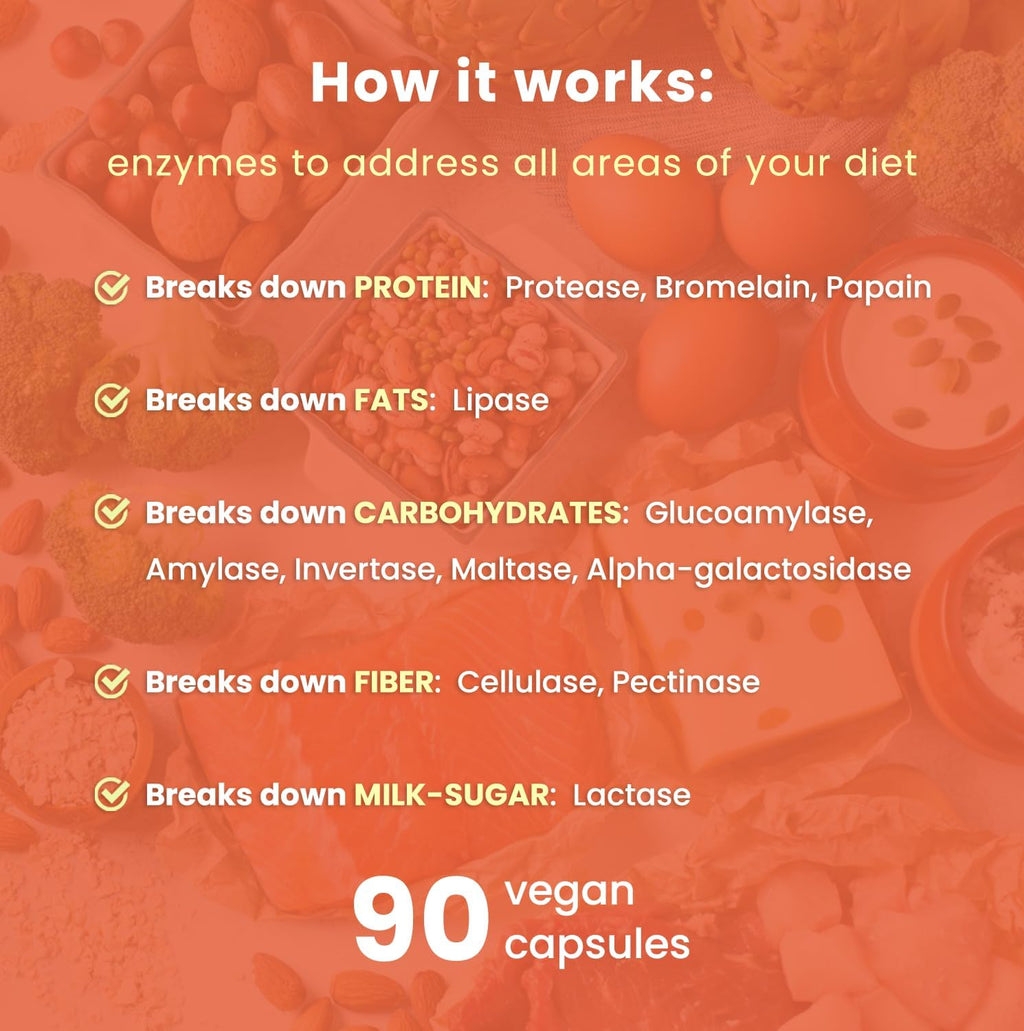 How it works:

enzymes to address all areas of your diet

Breaks down PROTEIN: Protease, Bromelain, Papain

Breaks down FATS: Lipase

Breaks down CARBOHYDRATES: Glucoamylase, Amylase, Invertase, Maltase, Alpha-galactosidase

Breaks down FIBER: Cellulase, Pectinase

Breaks down MILK-SUGAR: Lactase

90 vegan capsules